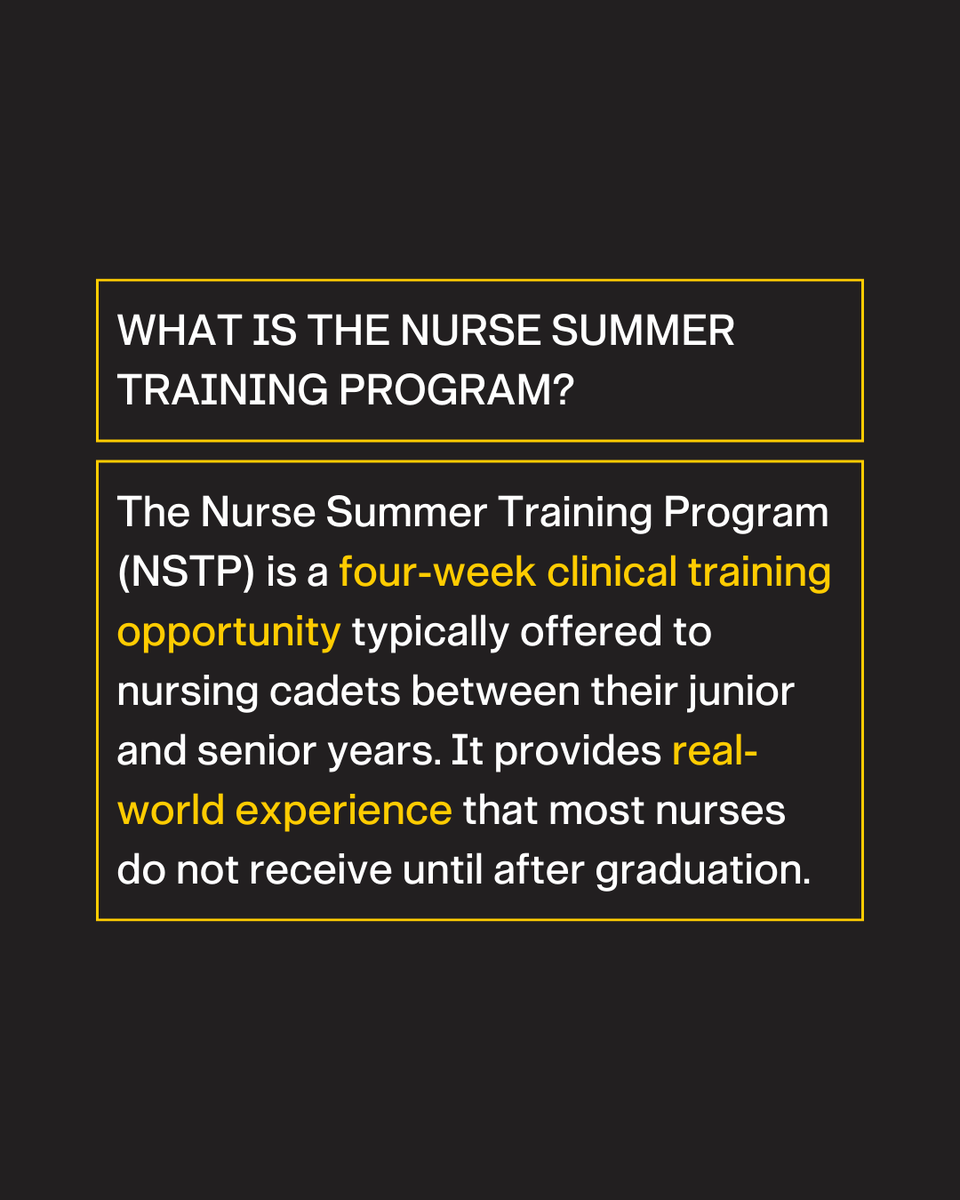 WHAT IS THE NURSE SUMMER TRAINING PROGRAM?

The Nurse Summer Training Program (NSTP) is a four-week clinical training opportunity typically offered to nursing cadets between their junior and senior years. It provides real-world experience that most nurses do not receive until after graduation.